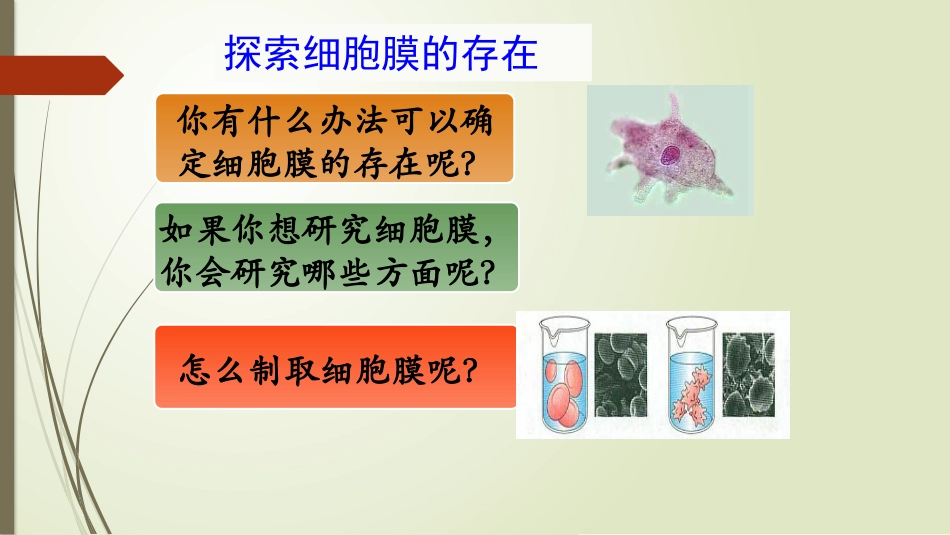 探索细胞膜的存在

你有什么办法可以确定细胞膜的存在呢?

如果你想研究细胞膜，你会研究哪些方面呢?

怎么制取细胞膜呢?